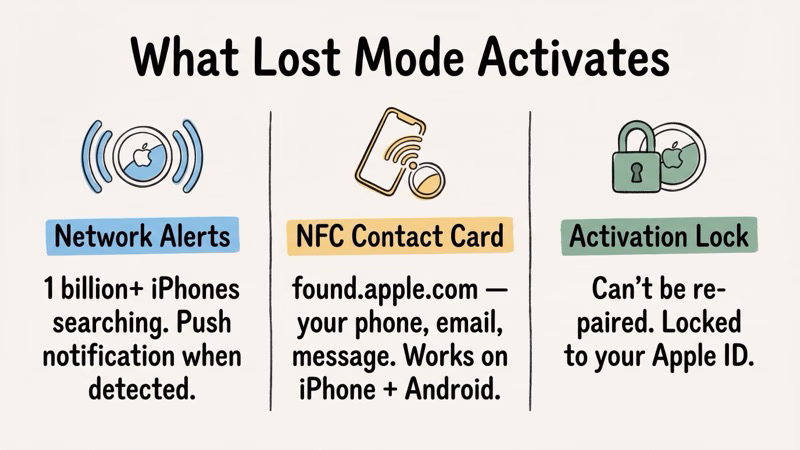 What Lost Mode Activates

Network Alerts

1 billion+ iPhones searching. Push notification when detected.

NFC Contact Card

found.apple.com — your phone, email, message. Works on iPhone + Android.

Activation Lock

Can't be re-paired. Locked to your Apple ID.